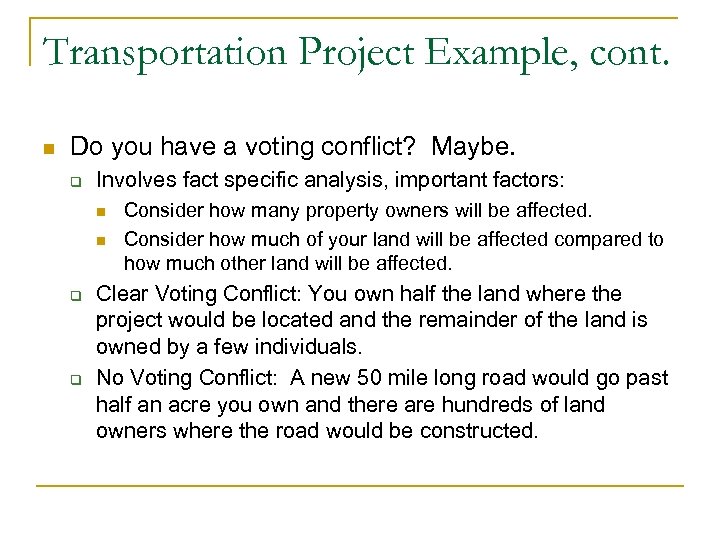 Transportation Project Example, cont.

Do you have a voting conflict? Maybe.

Involves fact specific analysis, important factors:

Consider how many property owners will be affected.

Consider how much of your land will be affected compared to how much other land will be affected.

Clear Voting Conflict: You own half the land where the project would be located and the remainder of the land is owned by a few individuals.

No Voting Conflict: A new 50 mile long road would go past half an acre you own and there are hundreds of land owners where the road would be constructed.